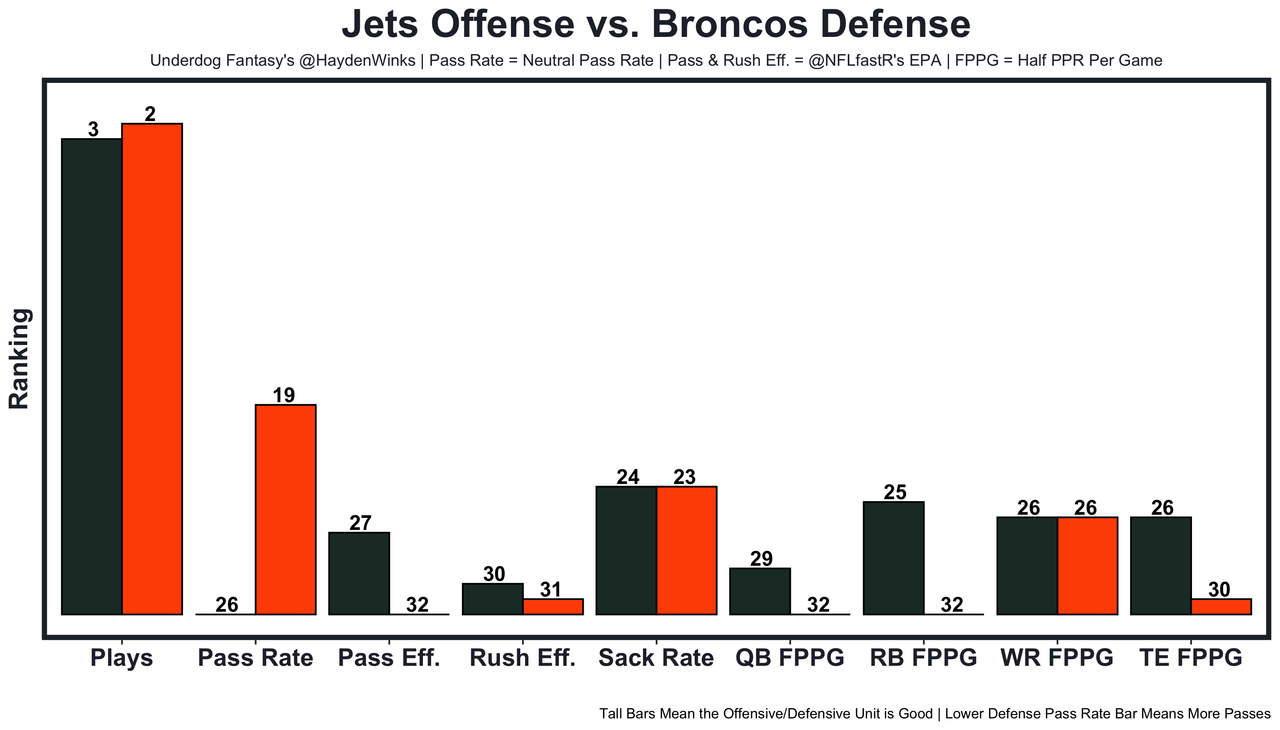 Jets Offense vs. Broncos Defense

Underdog Fantasy's @HaydenWinks | Pass Rate = Neutral Pass Rate | Pass & Rush Eff. = @NFLfastR's EPA | FPPG = Half PPR Per Game

Ranking

3 2 26 19 27 32 30 31 24 23 29 32 25 32 26 26 26 30

Plays Pass Rate Pass Eff. Rush Eff. Sack Rate QB FPPG RB FPPG WR FPPG TE FPPG

Tall Bars Mean the Offensive/Defensive Unit is Good | Lower Defense Pass Rate Bar Means More Passes